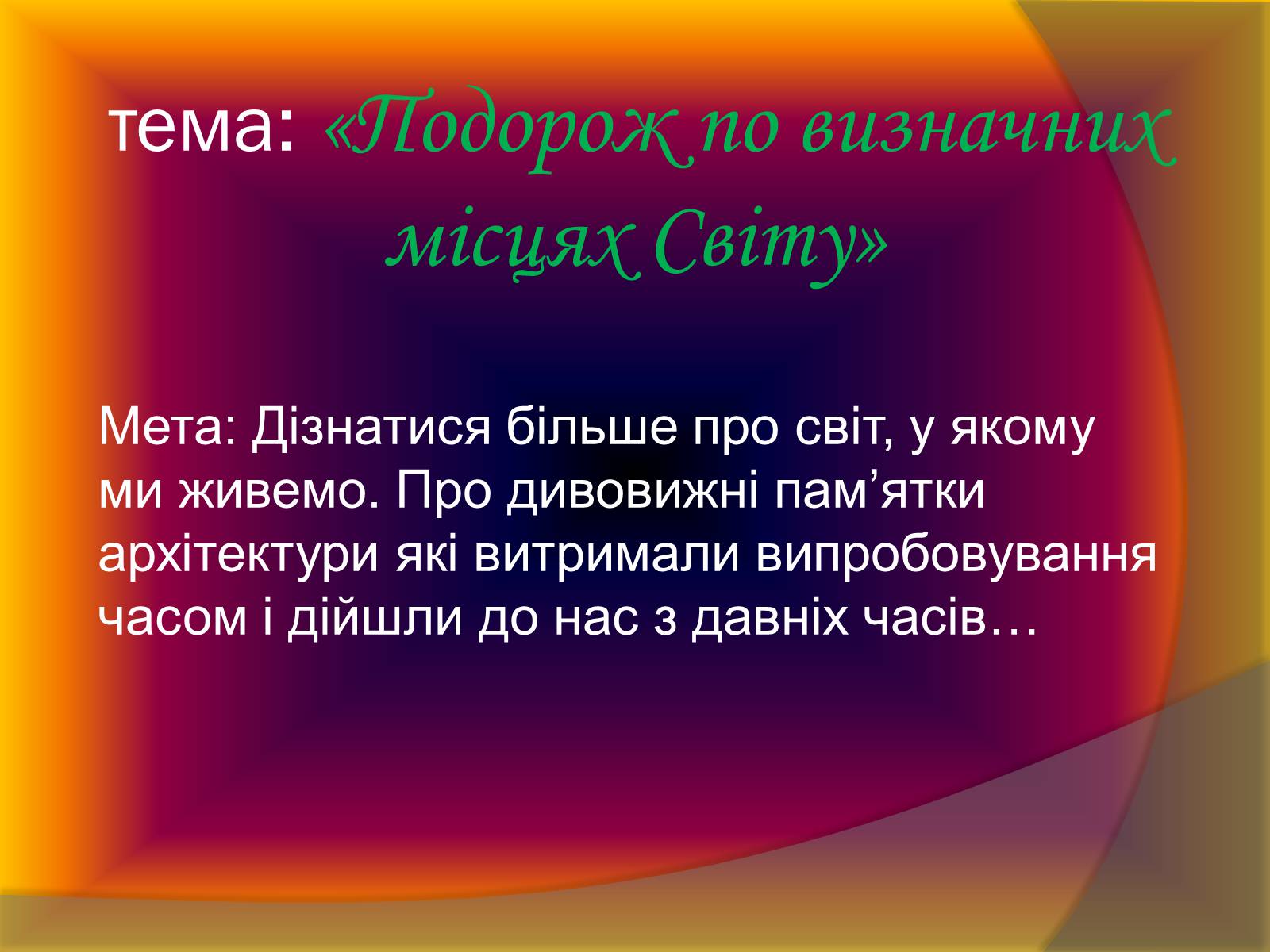 тема: «Подорож по визначних місцях Світу»

Мета: Дізнатися більше про світ, у якому ми живемо. Про дивовижні пам’ятки архітектури які витримали випробовування часом і дійшли до нас з давніх часів…